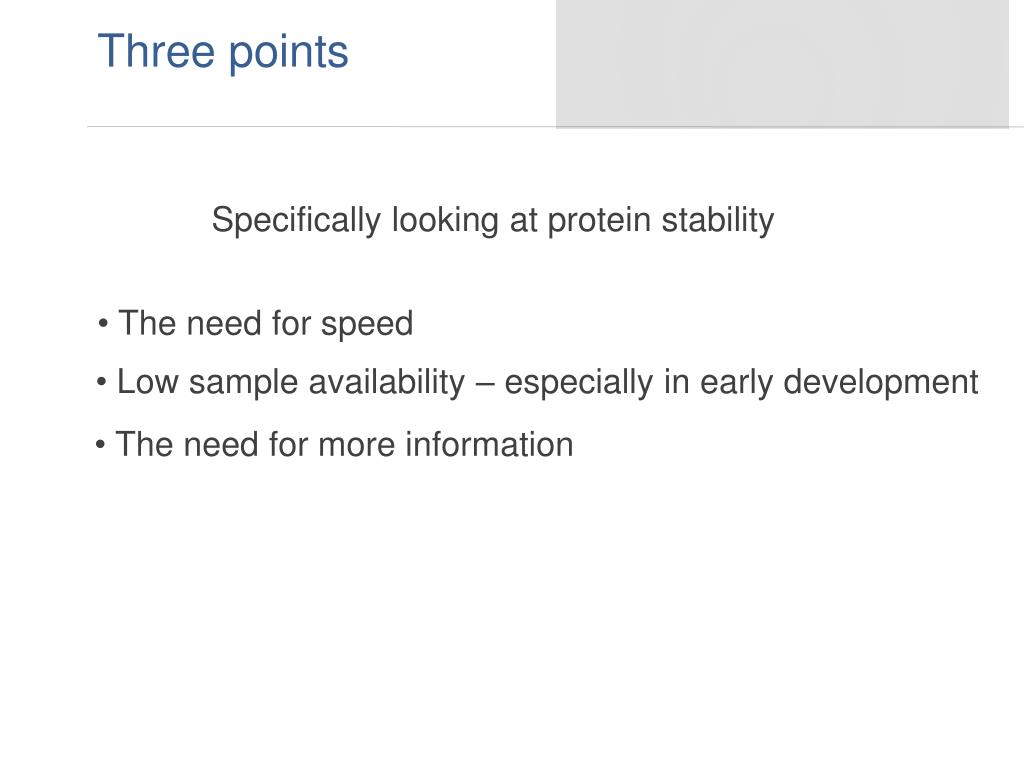 Three points

Specifically looking at protein stability

• The need for speed

• Low sample availability – especially in early development

• The need for more information